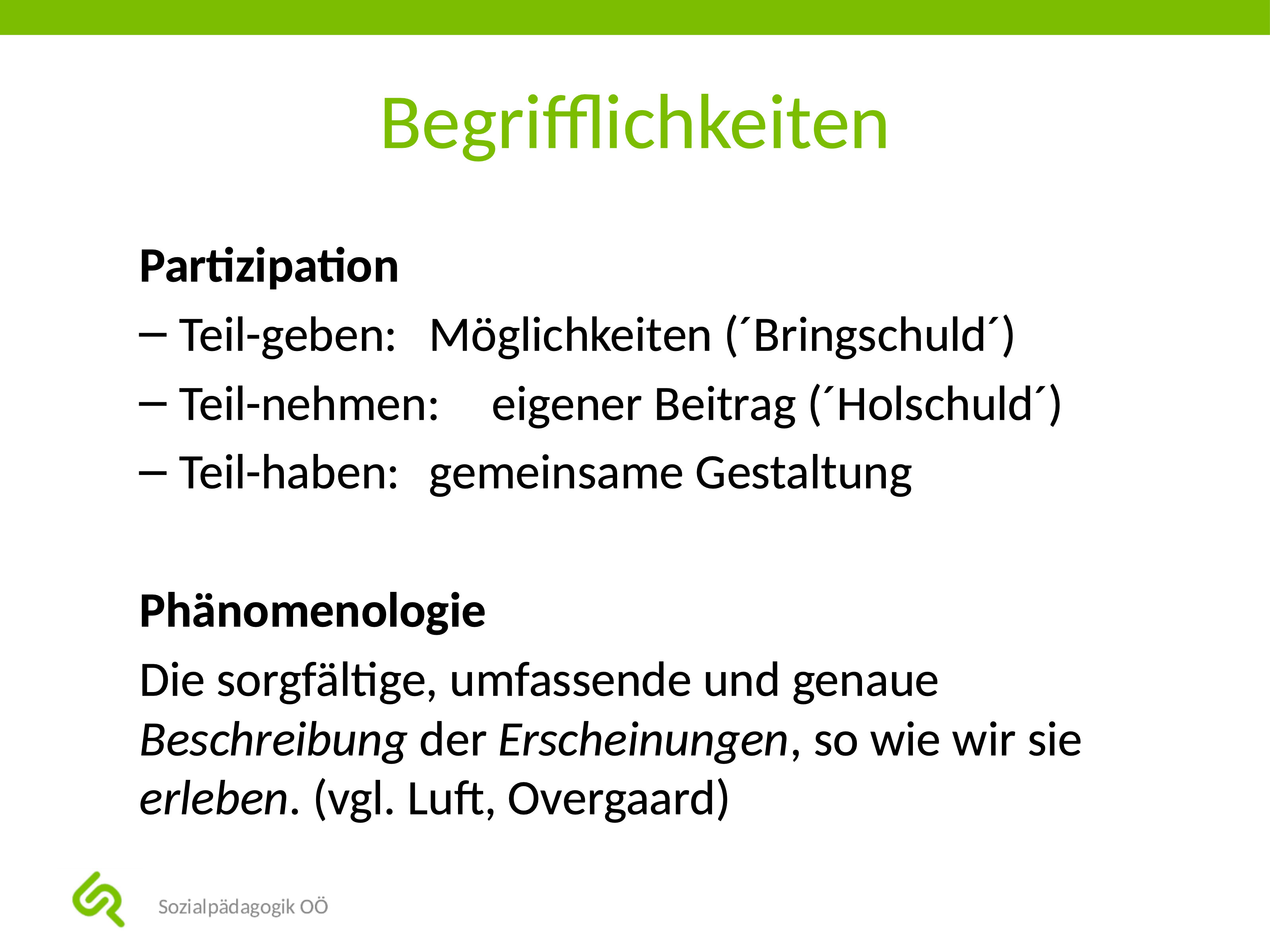 Begrifflichkeiten

Partizipation

– Teil-geben: Möglichkeiten (´Bringschuld´)

– Teil-nehmen: eigener Beitrag (´Holschuld´)

– Teil-haben: gemeinsame Gestaltung

Phänomenologie

Die sorgfältige, umfassende und genaue Beschreibung der Erscheinungen, so wie wir sie erleben. (vgl. Luft, Overgaard)

Sozialpädagogik OÖ